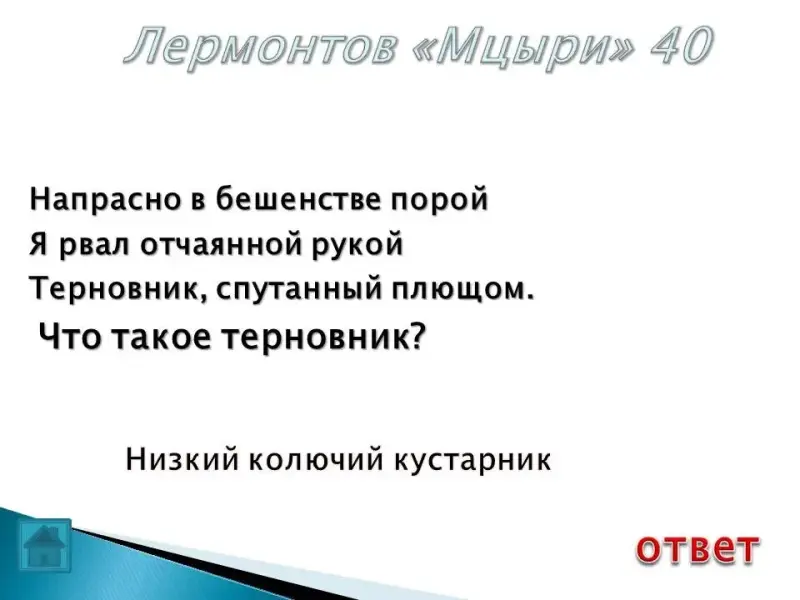 Лермонтов «Мцыри» 40

Напрасно в бешенстве порой
Я рвал отчаянной рукой
Терновник, спутанный плющом.

Что такое терновник?

Низкий колючий кустарник

ответ